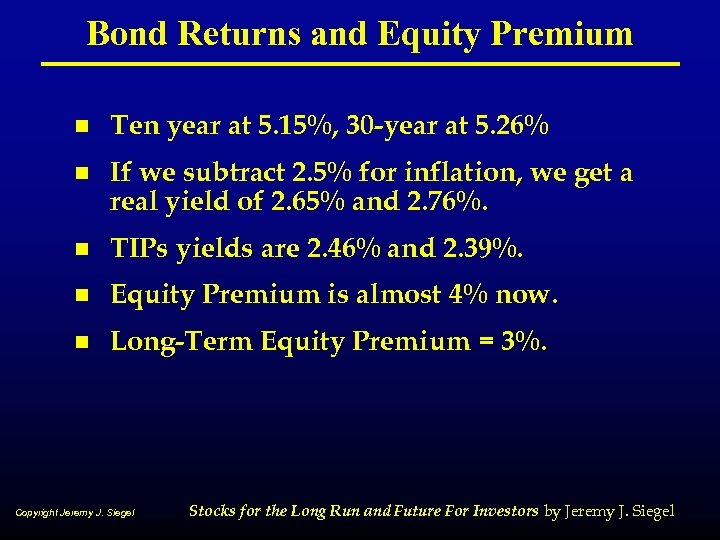 Bond Returns and Equity Premium

- Ten year at 5.15%, 30-year at 5.26%
- If we subtract 2.5% for inflation, we get a real yield of 2.65% and 2.76%.
- TIPs yields are 2.46% and 2.39%.
- Equity Premium is almost 4% now.
- Long-Term Equity Premium = 3%.

Copyright Jeremy J. Siegel

Stocks for the Long Run and Future For Investors by Jeremy J. Siegel